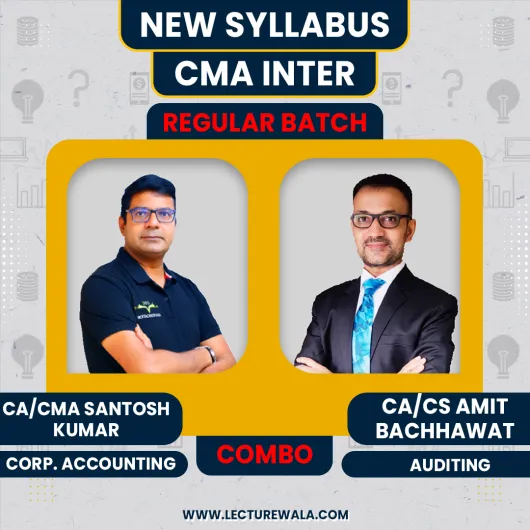 NEW SYLLABUS
CMA INTER
REGULAR BATCH

CA/CMA SANTOSH KUMAR
CORP. ACCOUNTING

COMBO

CA/CS AMIT BACHHAWAT
AUDITING

WWW.LECTUREWALA.COM